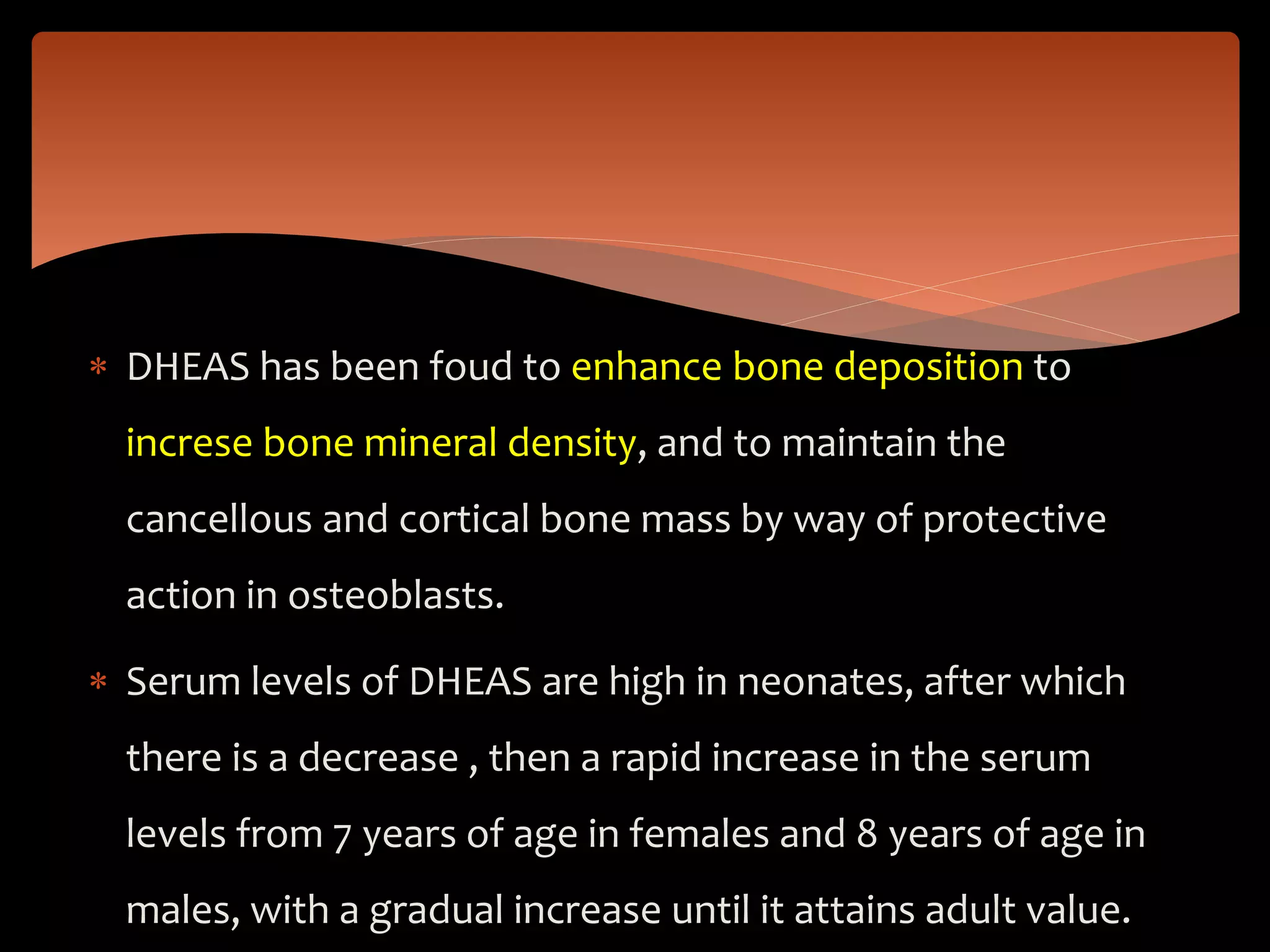 * DHEAS has been foud to enhance bone deposition to increse bone mineral density, and to maintain the cancellous and cortical bone mass by way of protective action in osteoblasts.

* Serum levels of DHEAS are high in neonates, after which there is a decrease , then a rapid increase in the serum levels from 7 years of age in females and 8 years of age in males, with a gradual increase until it attains adult value.